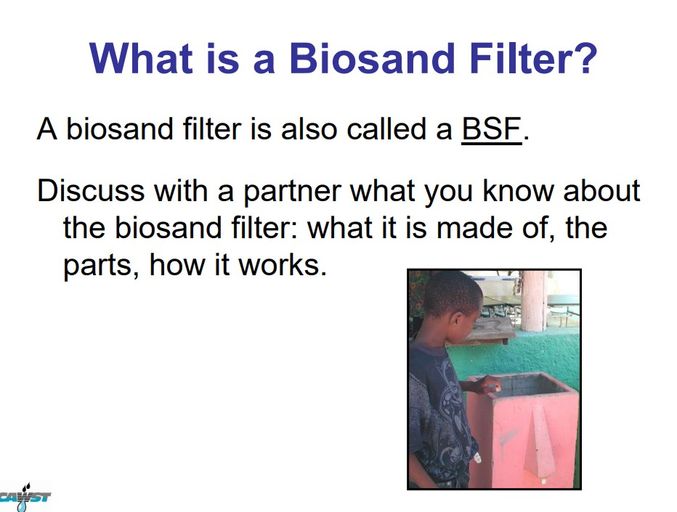 What is a Biosand Filter?

A biosand filter is also called a BSF.

Discuss with a partner what you know about the biosand filter: what it is made of, the parts, how it works.

CAWST